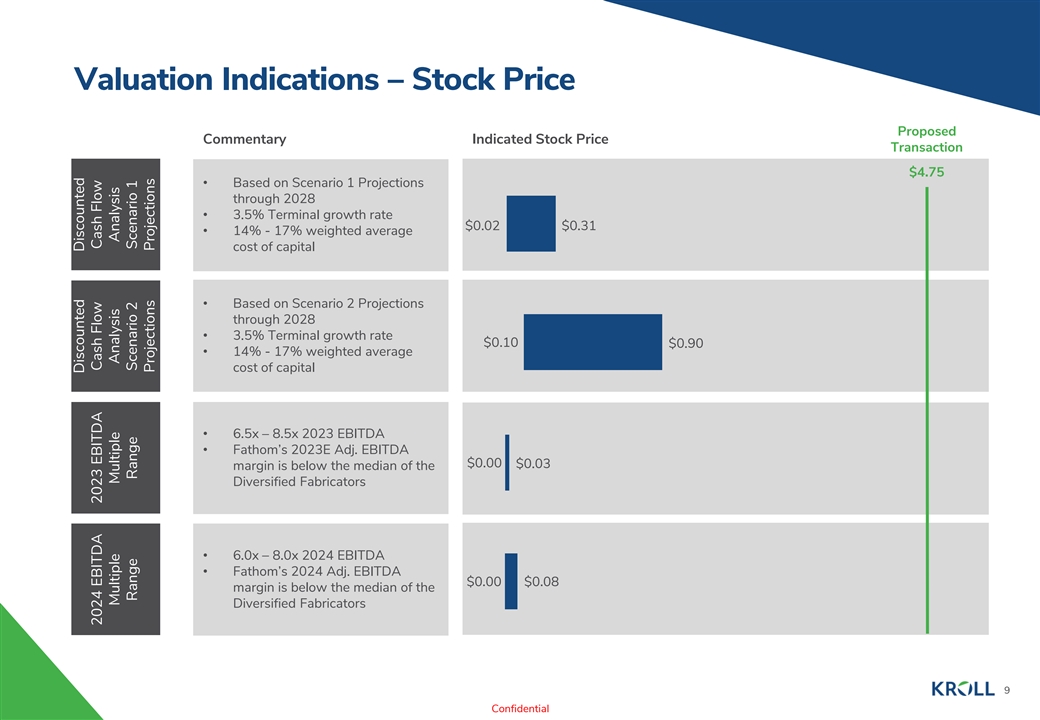 Valuation Indications – Stock Price

Commentary

Indicated Stock Price

Proposed Transaction

$4.75

Discounted Cash Flow Analysis Scenario 1 Projections

• Based on Scenario 1 Projections through 2028
• 3.5% Terminal growth rate
• 14% - 17% weighted average cost of capital

$0.02 $0.31

Discounted Cash Flow Analysis Scenario 2 Projections

• Based on Scenario 2 Projections through 2028
• 3.5% Terminal growth rate
• 14% - 17% weighted average cost of capital

$0.10 $0.90

2023 EBITDA Multiple Range

• 6.5x – 8.5x 2023 EBITDA
• Fathom's 2023E Adj. EBITDA margin is below the median of the Diversified Fabricators

$0.00 $0.03

2024 EBITDA Multiple Range

• 6.0x – 8.0x 2024 EBITDA
• Fathom's 2024 Adj. EBITDA margin is below the median of the Diversified Fabricators

$0.00 $0.08

KROLL 9

Confidential